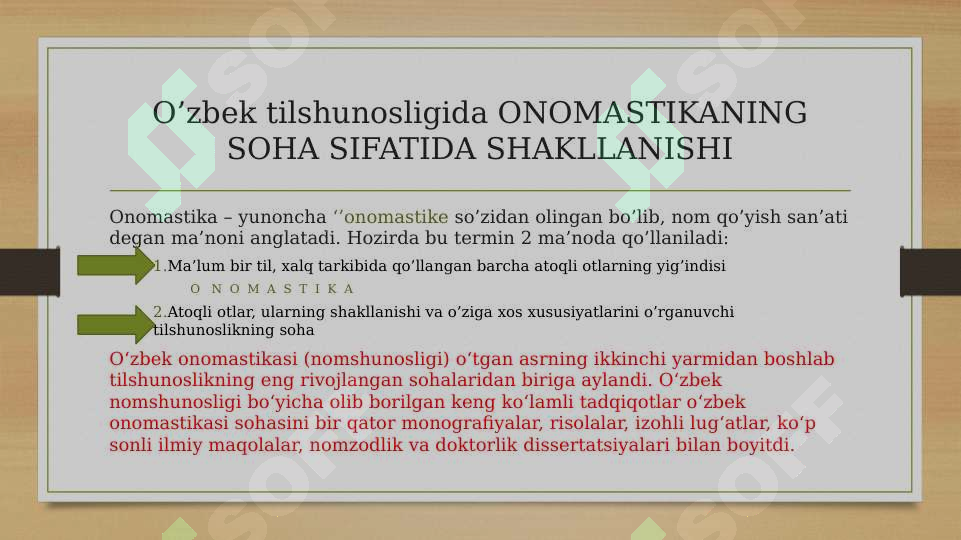 O’zbek tilshunosligida ONOMASTIKANING SOHA SIFATIDA SHAKLLANISHI

Onomastika – yunoncha ‘’onomastike so’zidan olingan bo’lib, nom qo’yish san’ati degan ma’noni anglatadi. Hozirda bu termin 2 ma’noda qo’llaniladi:

1.Ma’lum bir til, xalq tarkibida qo’llangan barcha atoqli otlarning yig’indisi

O N O M A S T I K A

2.Atoqli otlar, ularning shakllanishi va o’ziga xos xususiyatlarini o’rganuvchi tilshunoslikning soha

O‘zbek onomastikasi (nomshunosligi) o‘tgan asrning ikkinchi yarmidan boshlab tilshunoslikning eng rivojlangan sohalaridan biriga aylandi. O‘zbek nomshunosligi bo‘yicha olib borilgan keng ko‘lamli tadqiqotlar o‘zbek onomastikasi sohasini bir qator monografiyalar, risolalar, izohli lug‘atlar, ko‘p sonli ilmiy maqolalar, nomzodlik va doktorlik dissertatsiyalari bilan boyitdi.